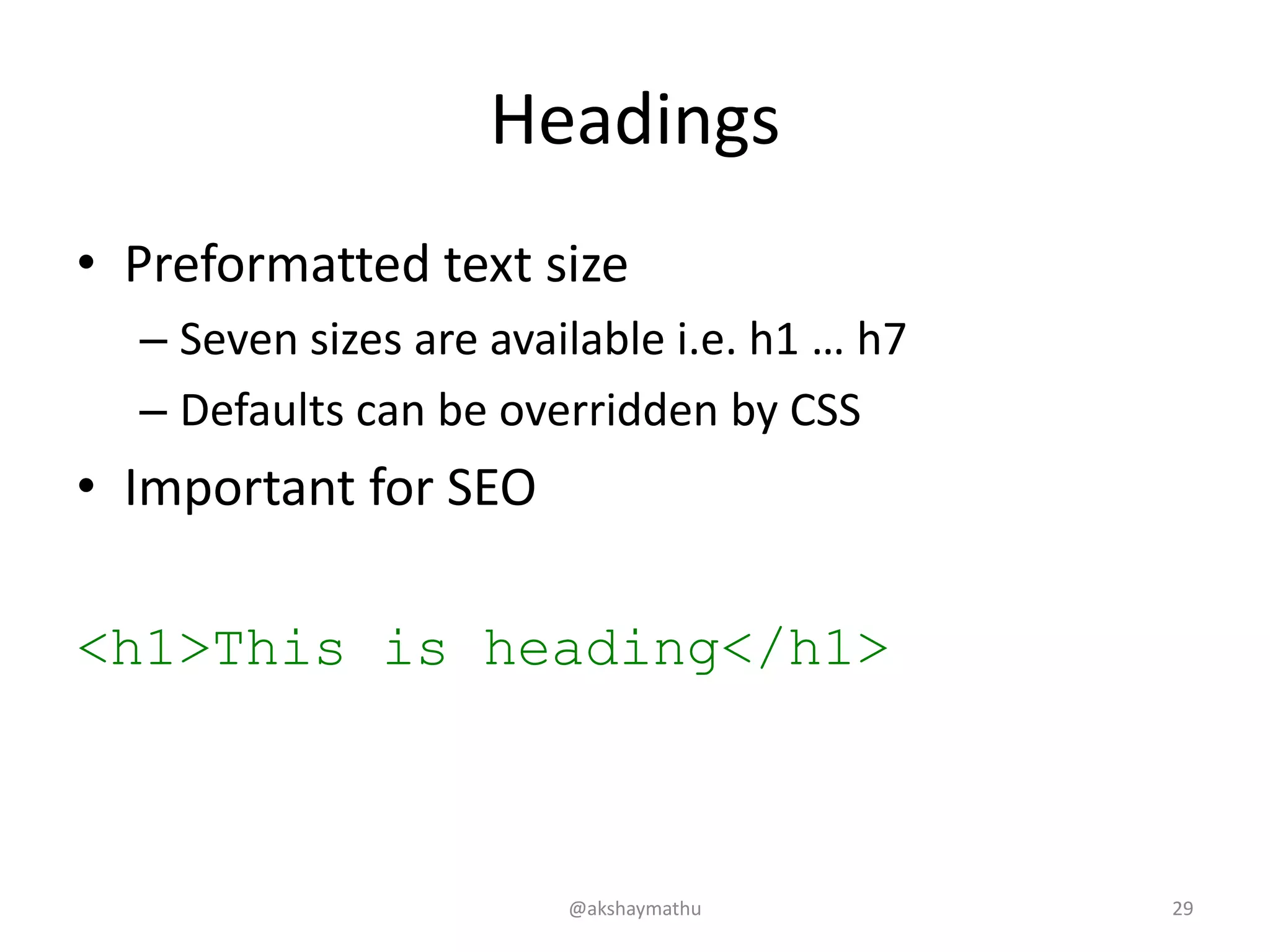 Headings

• Preformatted text size
– Seven sizes are available i.e. h1 … h7
– Defaults can be overridden by CSS
• Important for SEO

<h1>This is heading</h1>

@akshaymathu

29